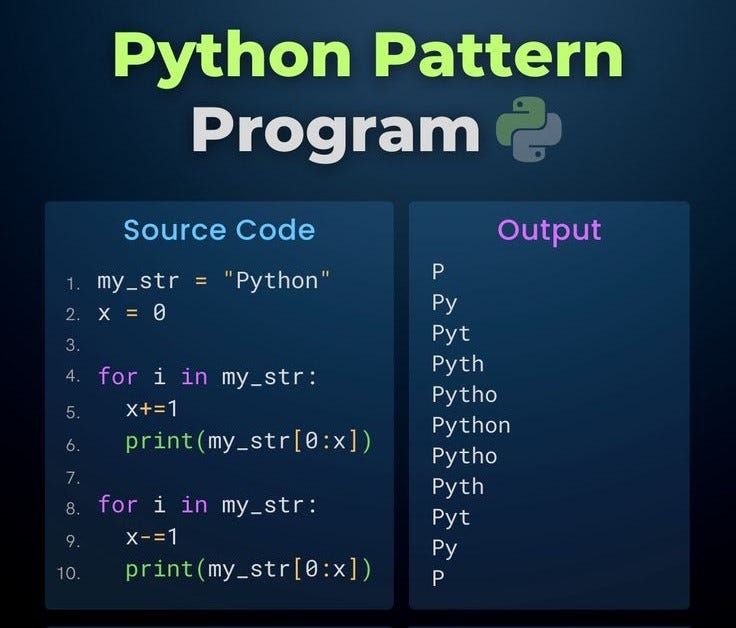 Python Pattern Program

Source Code

1. my_str = "Python"
2. x = 0
3.
4. for i in my_str:
5. x+=1
6. print(my_str[0:x])
7.
8. for i in my_str:
9. x-=1
10. print(my_str[0:x])

Output

P
Py
Pyt
Pyth
Pytho
Python
Pytho
Pyth
Pyt
Py
P